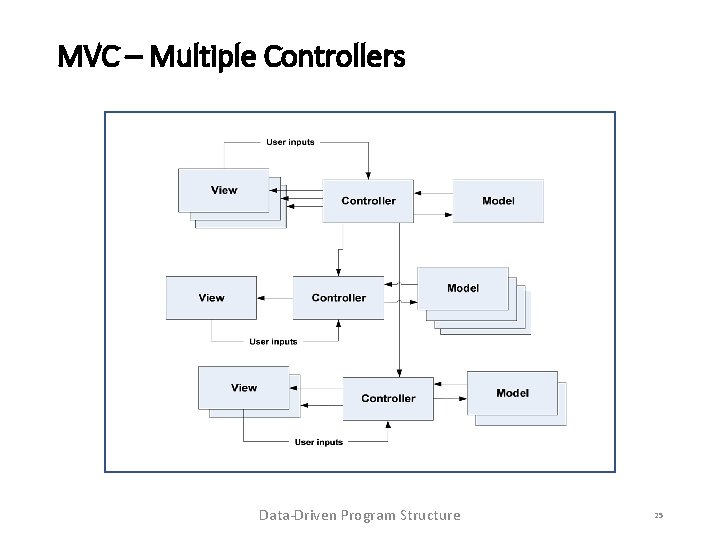 MVC – Multiple Controllers

User inputs

View

Controller

Model

View

Controller

Model

User inputs

View

Controller

Model

User inputs

Data-Driven Program Structure

25